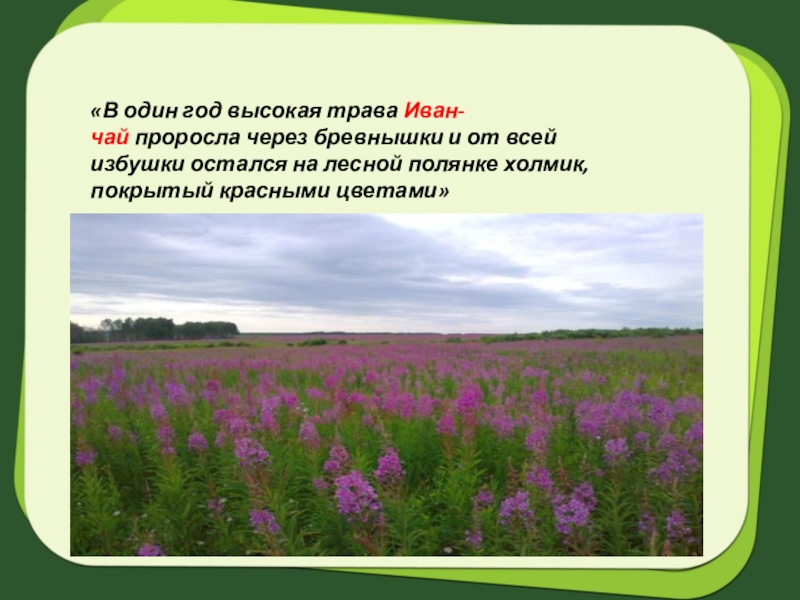 «В один год высокая трава Иван-чай проросла через бревнышки и от всей избушки остался на лесной полянке холмик, покрытый красными цветами»